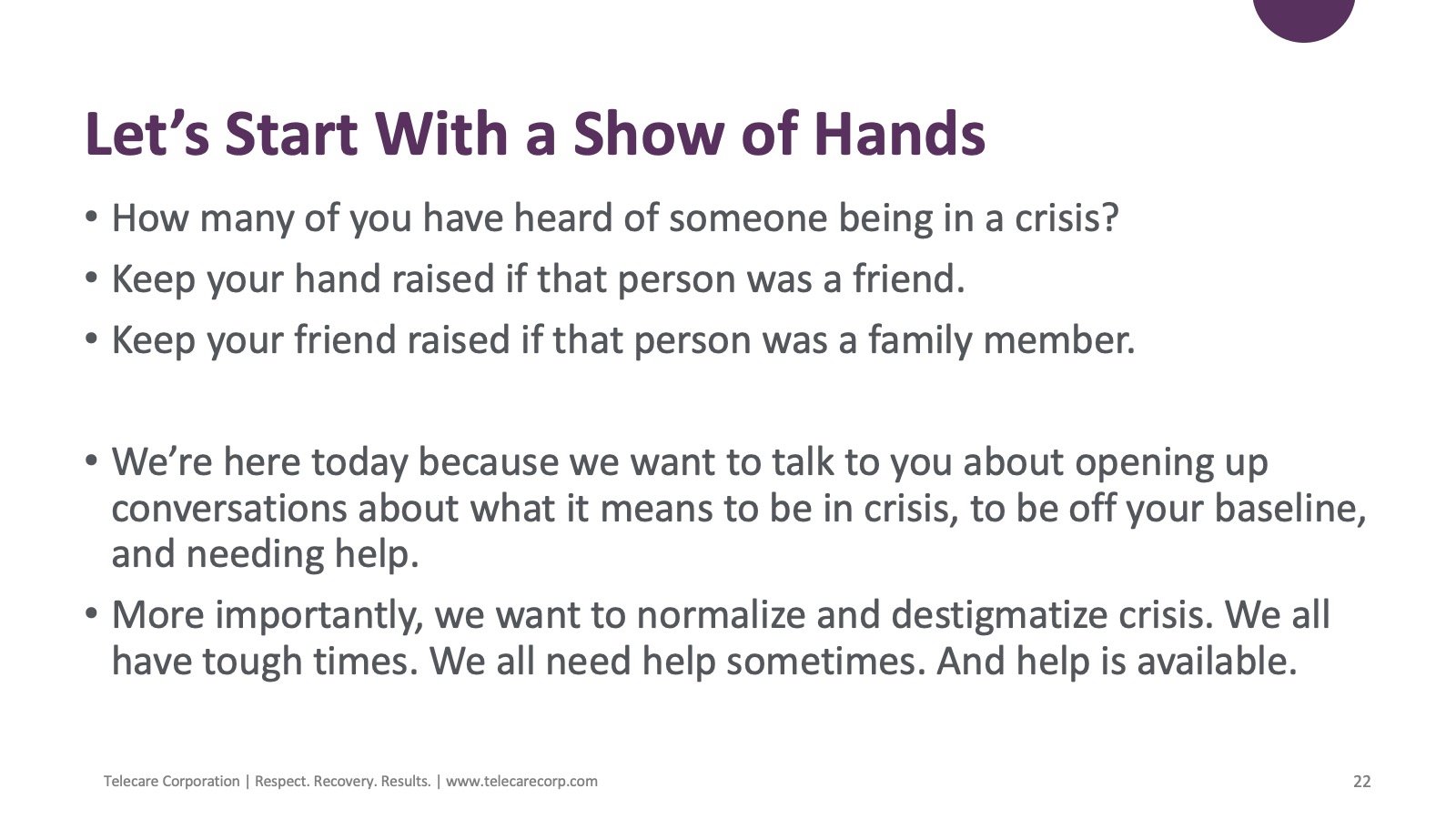 Let’s Start With a Show of Hands

• How many of you have heard of someone being in a crisis?
• Keep your hand raised if that person was a friend.
• Keep your friend raised if that person was a family member.

• We’re here today because we want to talk to you about opening up conversations about what it means to be in crisis, to be off your baseline, and needing help.
• More importantly, we want to normalize and destigmatize crisis. We all have tough times. We all need help sometimes. And help is available.

Telecare Corporation | Respect. Recovery. Results. | www.telecarecorp.com

22